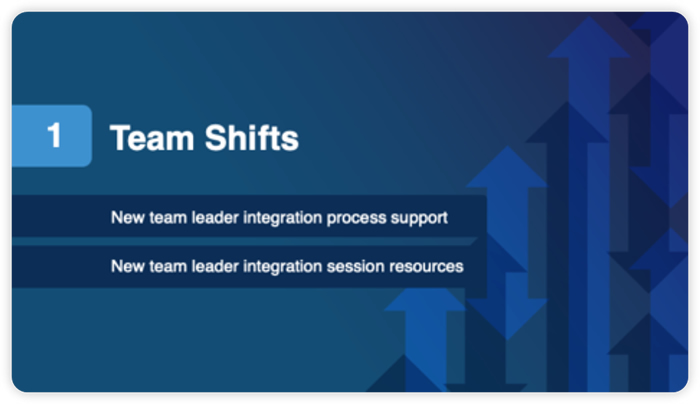 1 Team Shifts

New team leader integration process support

New team leader integration session resources